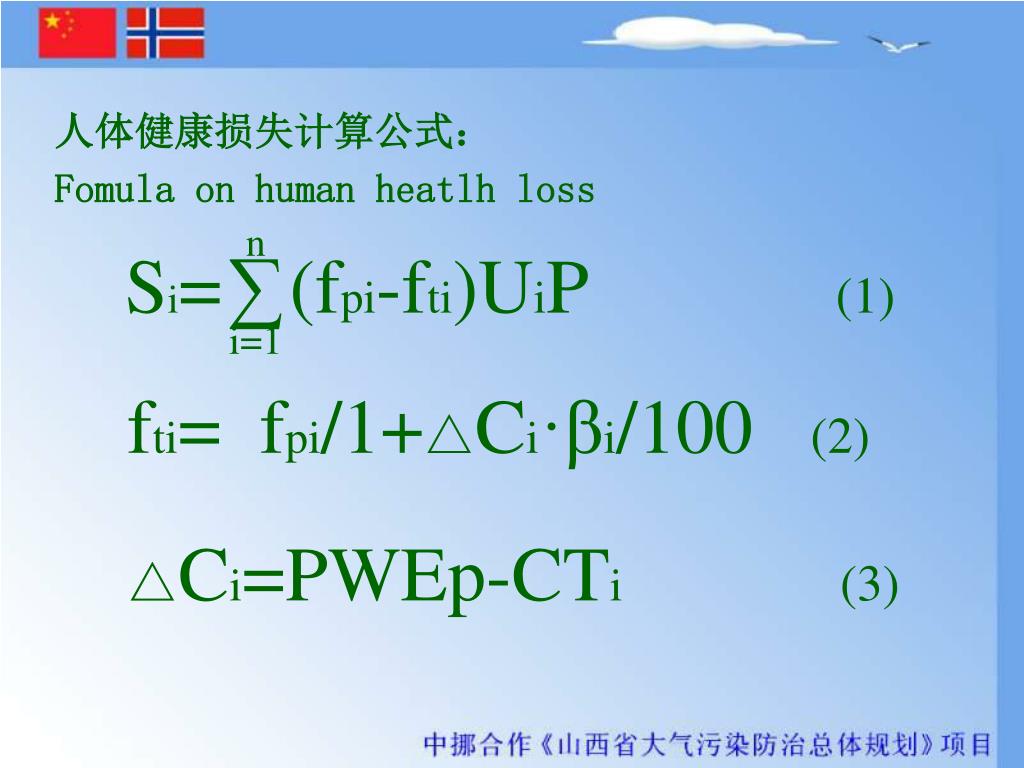 人体健康损失计算公式：
Fomula on human heatlh loss

$S_i=\sum_{i=1}^{n}(f_{pi}-f_{ti})U_iP$ (1)

$f_{ti}= f_{pi}/1+\triangle C_i\cdot\beta_i/100$ (2)

$\triangle C_i=PWEp-CT_i$ (3)

中挪合作《山西省大气污染防治总体规划》项目